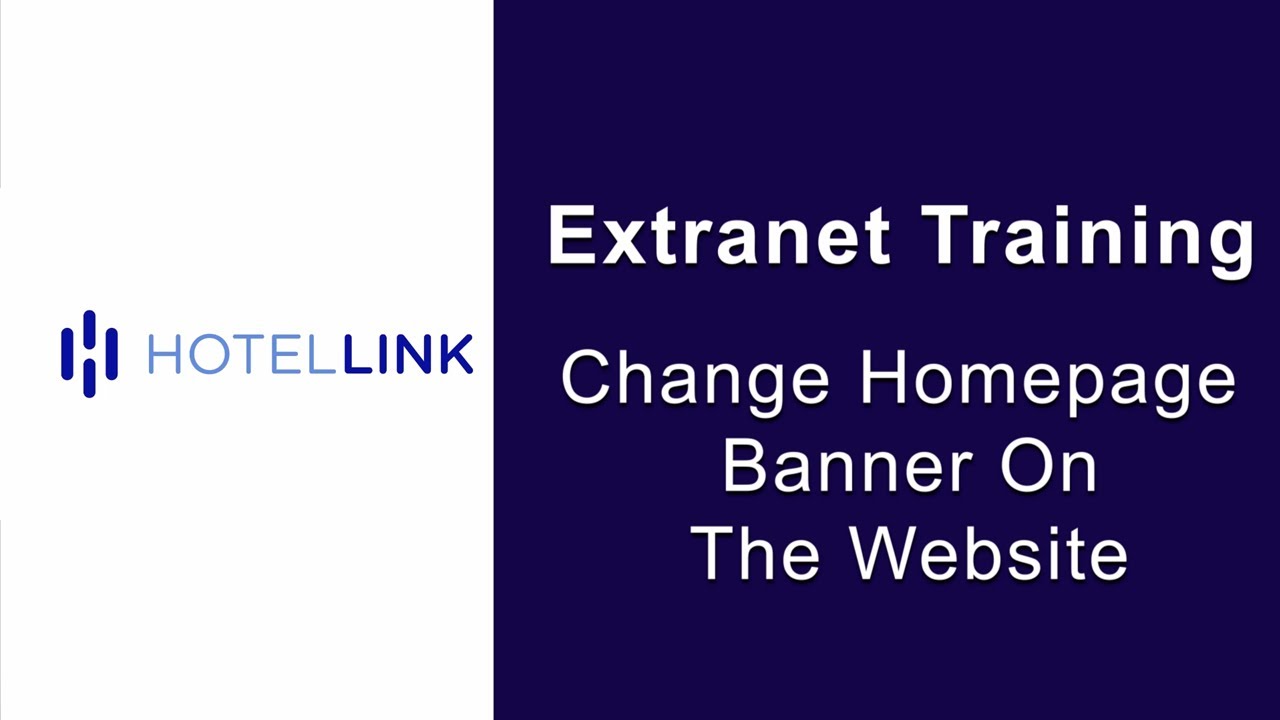 HOTELLINK

Extranet Training

Change Homepage Banner On The Website